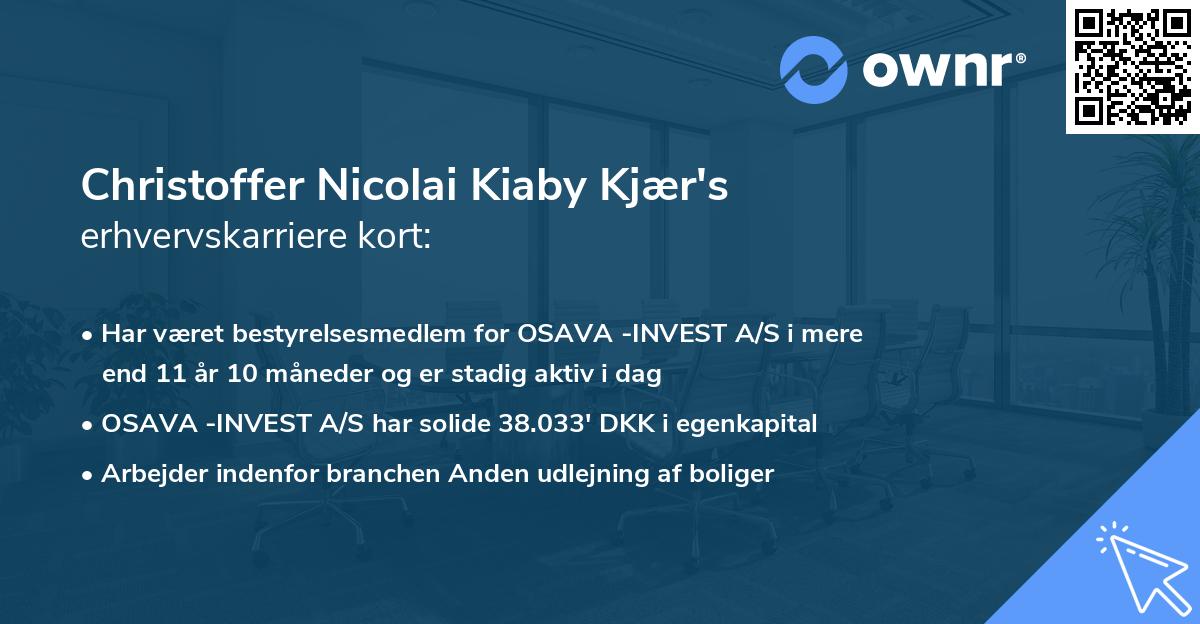 ownr®

Christoffer Nicolai Kiaby Kjær's
erhvervskarriere kort:

• Har været bestyrelsesmedlem for OSAVA -INVEST A/S i mere end 11 år 10 måneder og er stadig aktiv i dag
• OSAVA -INVEST A/S har solide 38.033' DKK i egenkapital
• Arbejder indenfor branchen Anden udlejning af boliger